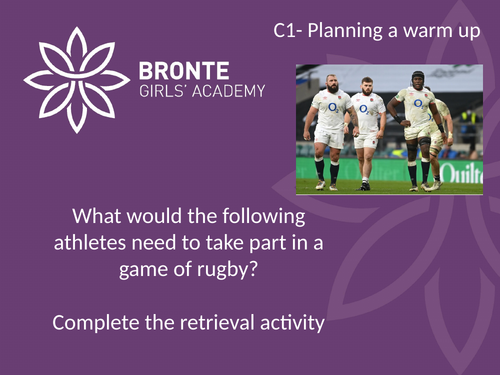 C1- Planning a warm up

BRONTE
GIRLS' ACADEMY

$O_2$

$O_2$

$O_2$

Quilte

What would the following athletes need to take part in a game of rugby?

Complete the retrieval activity